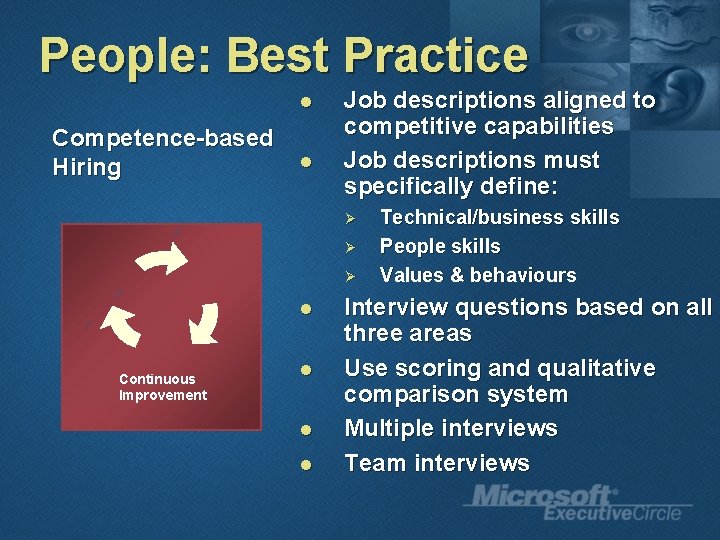 People: Best Practice

Competence-based Hiring

Continuous Improvement

- Job descriptions aligned to competitive capabilities
- Job descriptions must specifically define:
  - Technical/business skills
  - People skills
  - Values & behaviours
- Interview questions based on all three areas
- Use scoring and qualitative comparison system
- Multiple interviews
- Team interviews

Microsoft® ExecutiveCircle